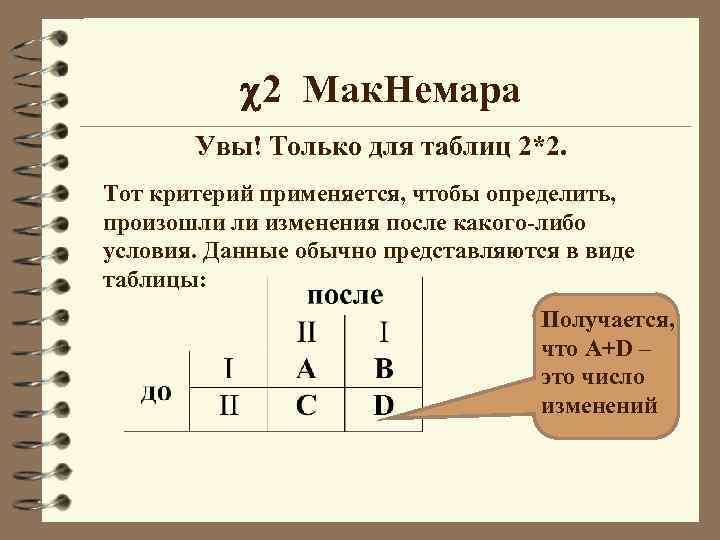 χ2 МакНемара

Увы! Только для таблиц 2*2.

Тот критерий применяется, чтобы определить, произошли ли изменения после какого-либо условия. Данные обычно представляются в виде таблицы:

| | | после | |
|---|---|---|---|
| | | II | I |
| до | I | A | B |
| | II | C | D |

Получается, что A+D – это число изменений